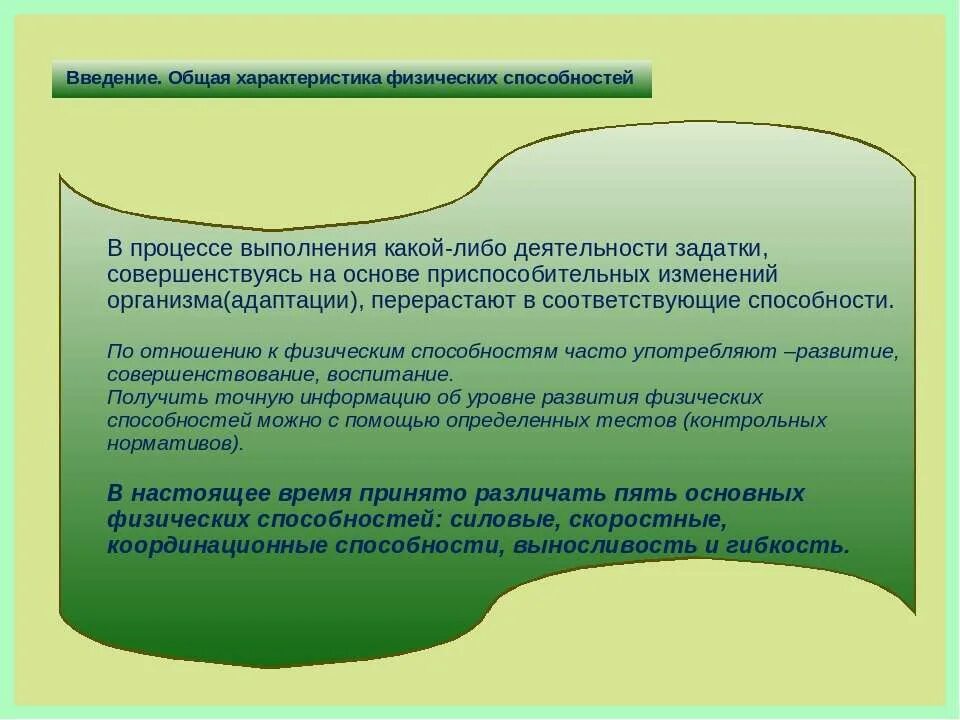 Введение. Общая характеристика физических способностей

В процессе выполнения какой-либо деятельности задатки, совершенствуясь на основе приспособительных изменений организма(адаптации), перерастают в соответствующие способности.

По отношению к физическим способностям часто употребляют –развитие, совершенствование, воспитание.
Получить точную информацию об уровне развития физических способностей можно с помощью определенных тестов (контрольных нормативов).

В настоящее время принято различать пять основных физических способностей: силовые, скоростные, координационные способности, выносливость и гибкость.